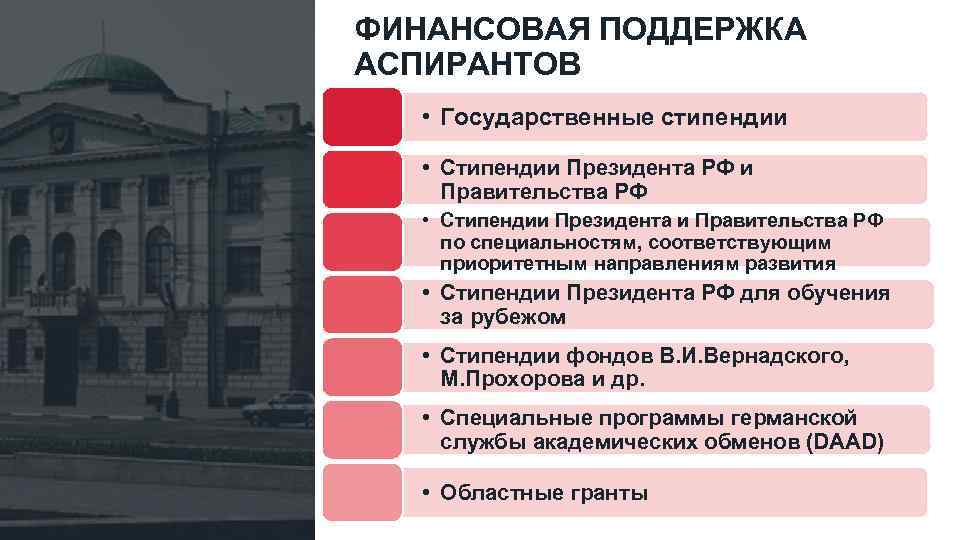 ФИНАНСОВАЯ ПОДДЕРЖКА АСПИРАНТОВ

• Государственные стипендии

• Стипендии Президента РФ и Правительства РФ

• Стипендии Президента и Правительства РФ по специальностям, соответствующим приоритетным направлениям развития

• Стипендии Президента РФ для обучения за рубежом

• Стипендии фондов В.И.Вернадского, М.Прохорова и др.

• Специальные программы германской службы академических обменов (DAAD)

• Областные гранты